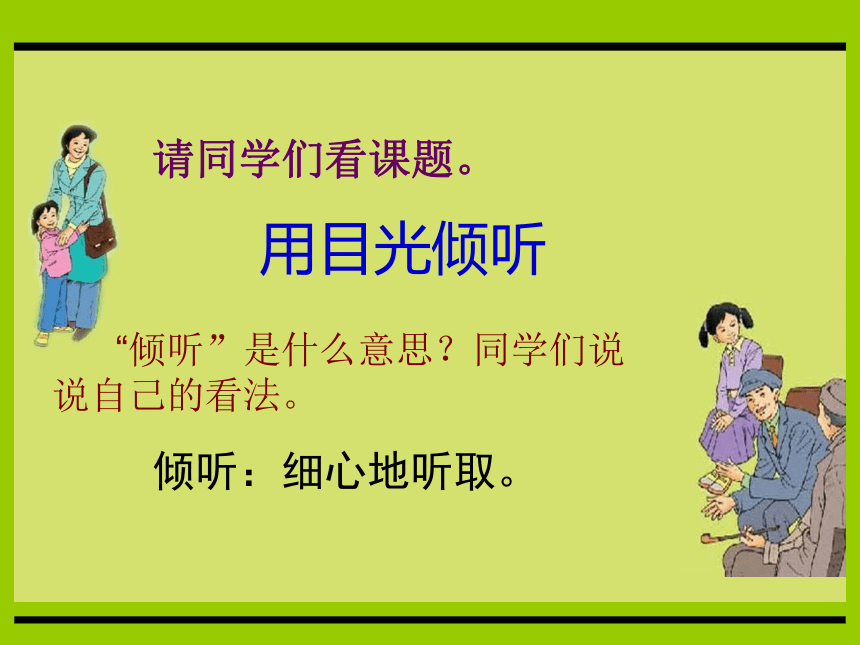 请同学们看课题。

用目光倾听

“倾听”是什么意思？同学们说说自己的看法。

倾听：细心地听取。